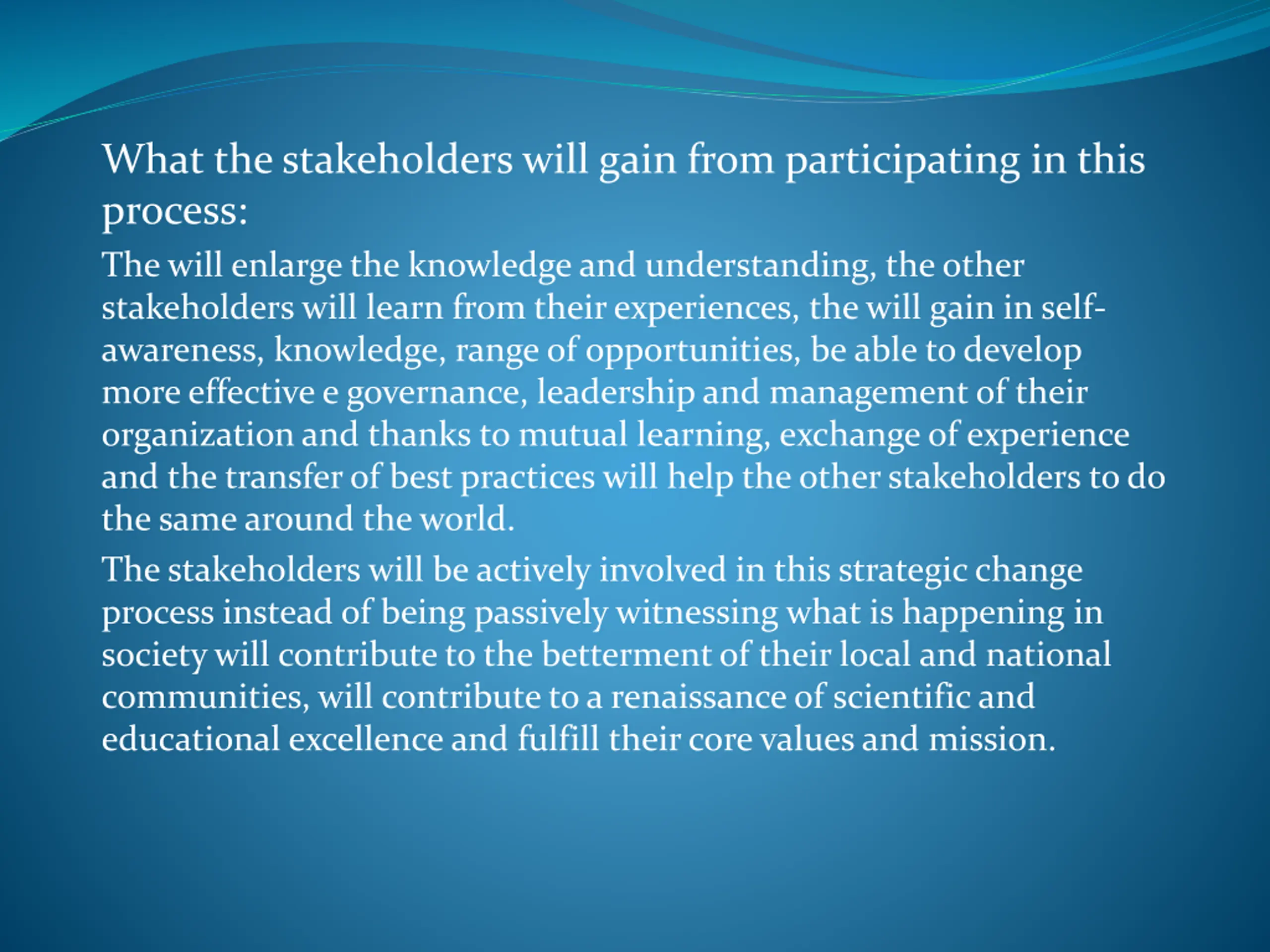 What the stakeholders will gain from participating in this process:

The will enlarge the knowledge and understanding, the other stakeholders will learn from their experiences, the will gain in self-awareness, knowledge, range of opportunities, be able to develop more effective e governance, leadership and management of their organization and thanks to mutual learning, exchange of experience and the transfer of best practices will help the other stakeholders to do the same around the world.

The stakeholders will be actively involved in this strategic change process instead of being passively witnessing what is happening in society will contribute to the betterment of their local and national communities, will contribute to a renaissance of scientific and educational excellence and fulfill their core values and mission.